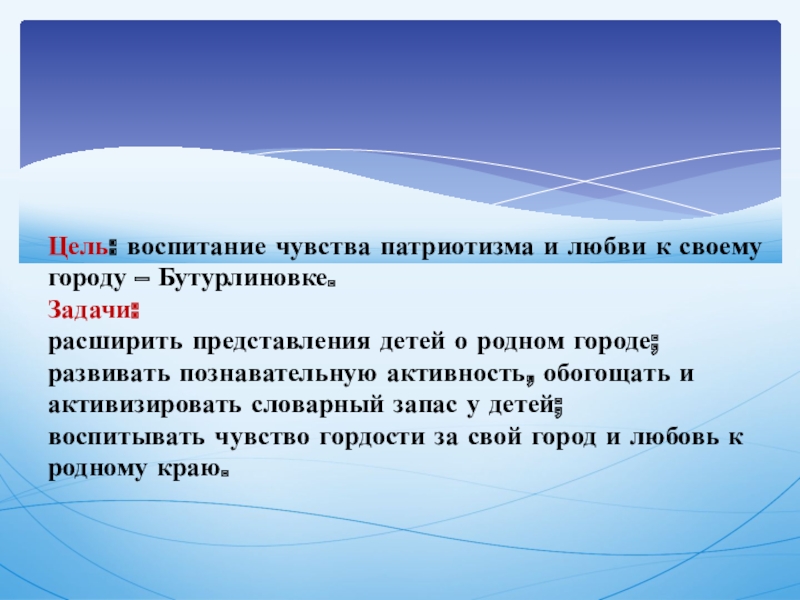 Цель: воспитание чувства патриотизма и любви к своему городу – Бутурлиновке.
Задачи:
расширить представления детей о родном городе;
развивать познавательную активность, обогощать и активизировать словарный запас у детей;
воспитывать чувство гордости за свой город и любовь к родному краю.